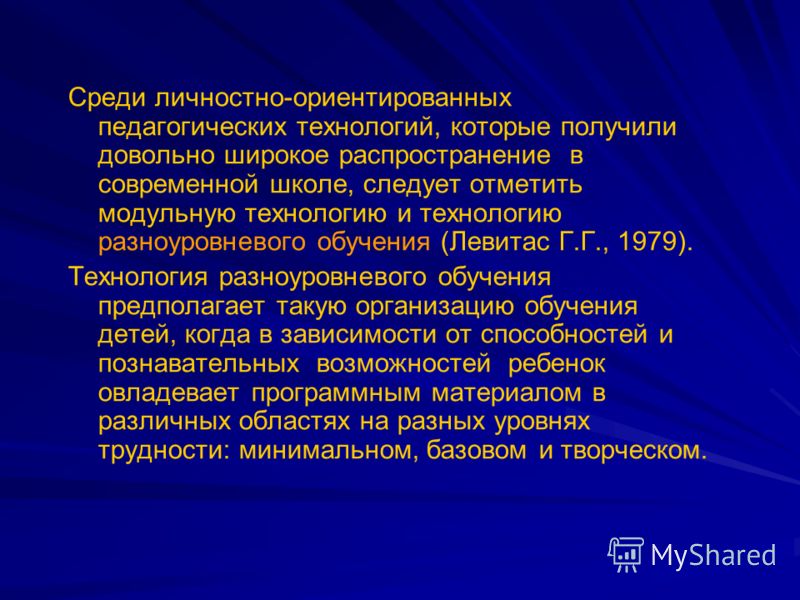 Среди личностно-ориентированных педагогических технологий, которые получили довольно широкое распространение в современной школе, следует отметить модульную технологию и технологию разноуровневого обучения (Левитас Г.Г., 1979).

Технология разноуровневого обучения предполагает такую организацию обучения детей, когда в зависимости от способностей и познавательных возможностей ребенок овладевает программным материалом в различных областях на разных уровнях трудности: минимальном, базовом и творческом.

MyShared